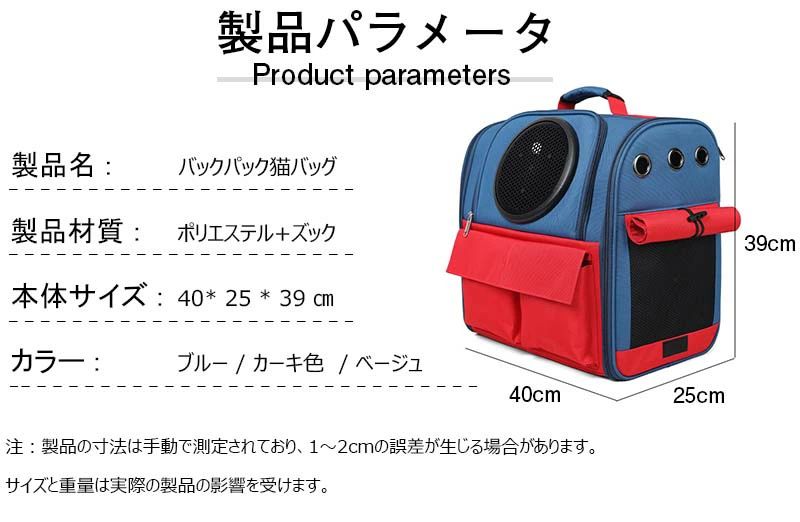 製品パラメータ
Product parameters

製品名： バックパック猫バッグ

製品材質： ポリエステル+ズック

本体サイズ： 40* 25 * 39 ㎝

カラー： ブルー / カーキ色 / ベージュ

39cm
40cm
25cm

注：製品の寸法は手動で測定されており、1～2cmの誤差が生じる場合があります。

サイズと重量は実際の製品の影響を受けます。